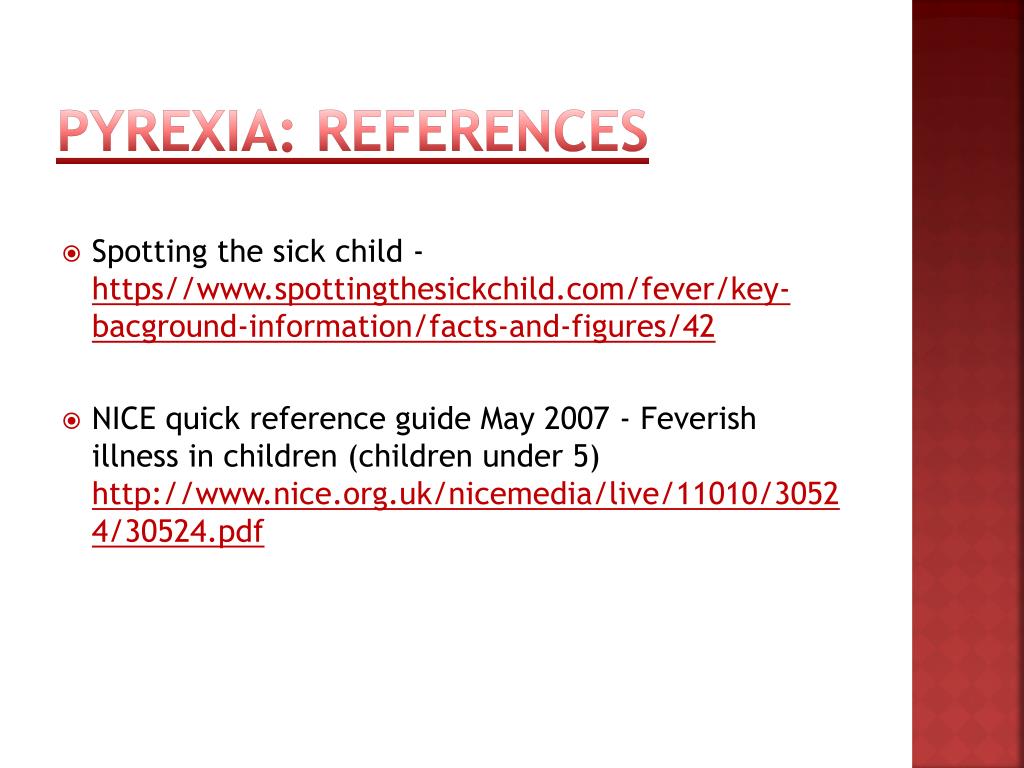 PYREXIA: REFERENCES

Spotting the sick child - https//www.spottingthesickchild.com/fever/key-bacground-information/facts-and-figures/42

NICE quick reference guide May 2007 - Feverish illness in children (children under 5) http://www.nice.org.uk/nicemedia/live/11010/30524/30524.pdf